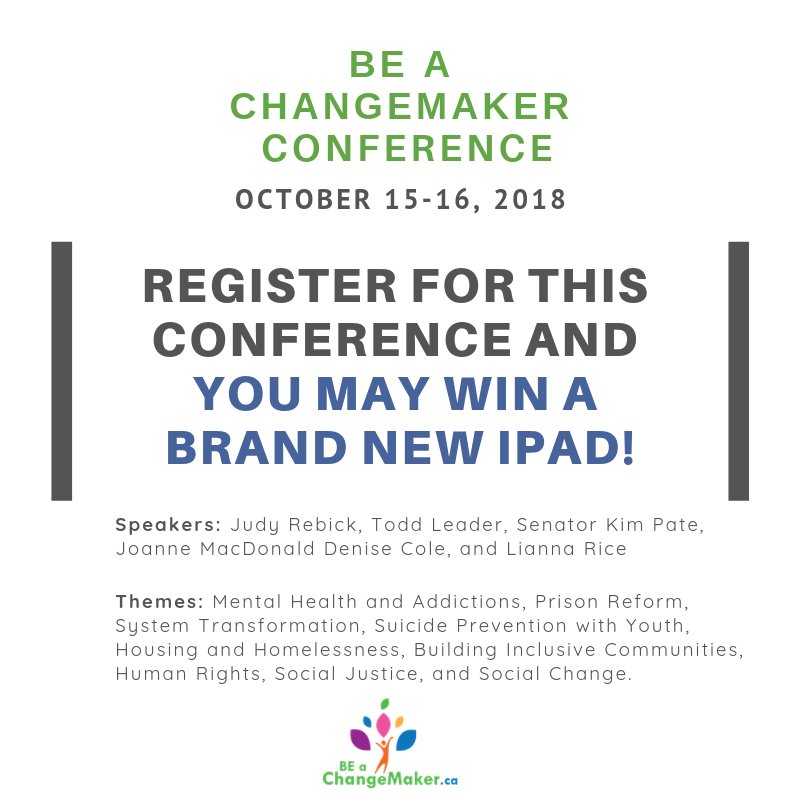 BE A CHANGEMAKER CONFERENCE

OCTOBER 15-16, 2018

REGISTER FOR THIS CONFERENCE AND YOU MAY WIN A BRAND NEW IPAD!

Speakers: Judy Rebick, Todd Leader, Senator Kim Pate, Joanne MacDonald Denise Cole, and Lianna Rice

Themes: Mental Health and Addictions, Prison Reform, System Transformation, Suicide Prevention with Youth, Housing and Homelessness, Building Inclusive Communities, Human Rights, Social Justice, and Social Change.

BE a ChangeMaker.ca